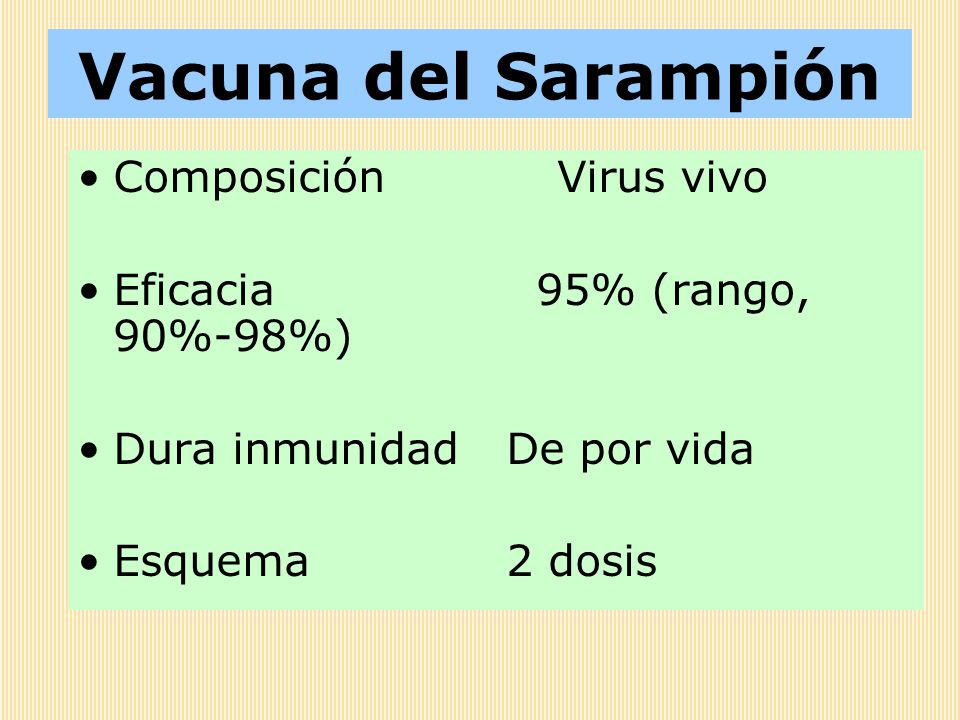 Vacuna del Sarampión

• Composición Virus vivo

• Eficacia 95% (rango, 90%-98%)

• Dura inmunidad De por vida

• Esquema 2 dosis